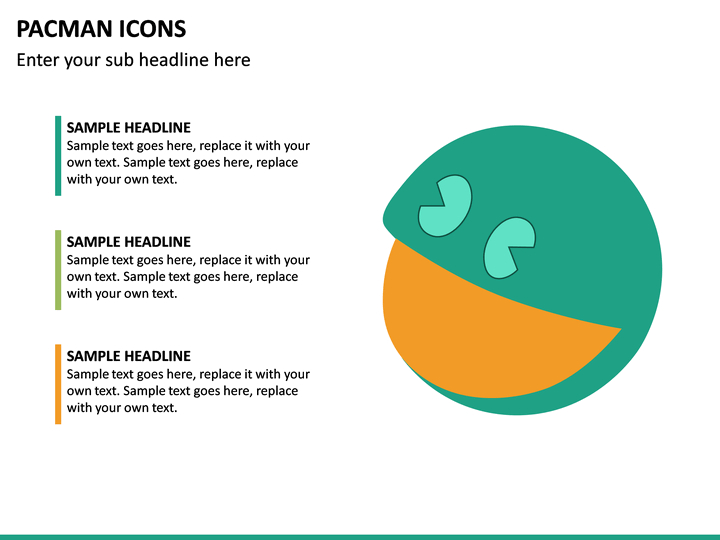 PACMAN ICONS

Enter your sub headline here

SAMPLE HEADLINE
Sample text goes here, replace it with your own text. Sample text goes here, replace with your own text.

SAMPLE HEADLINE
Sample text goes here, replace it with your own text. Sample text goes here, replace with your own text.

SAMPLE HEADLINE
Sample text goes here, replace it with your own text. Sample text goes here, replace with your own text.